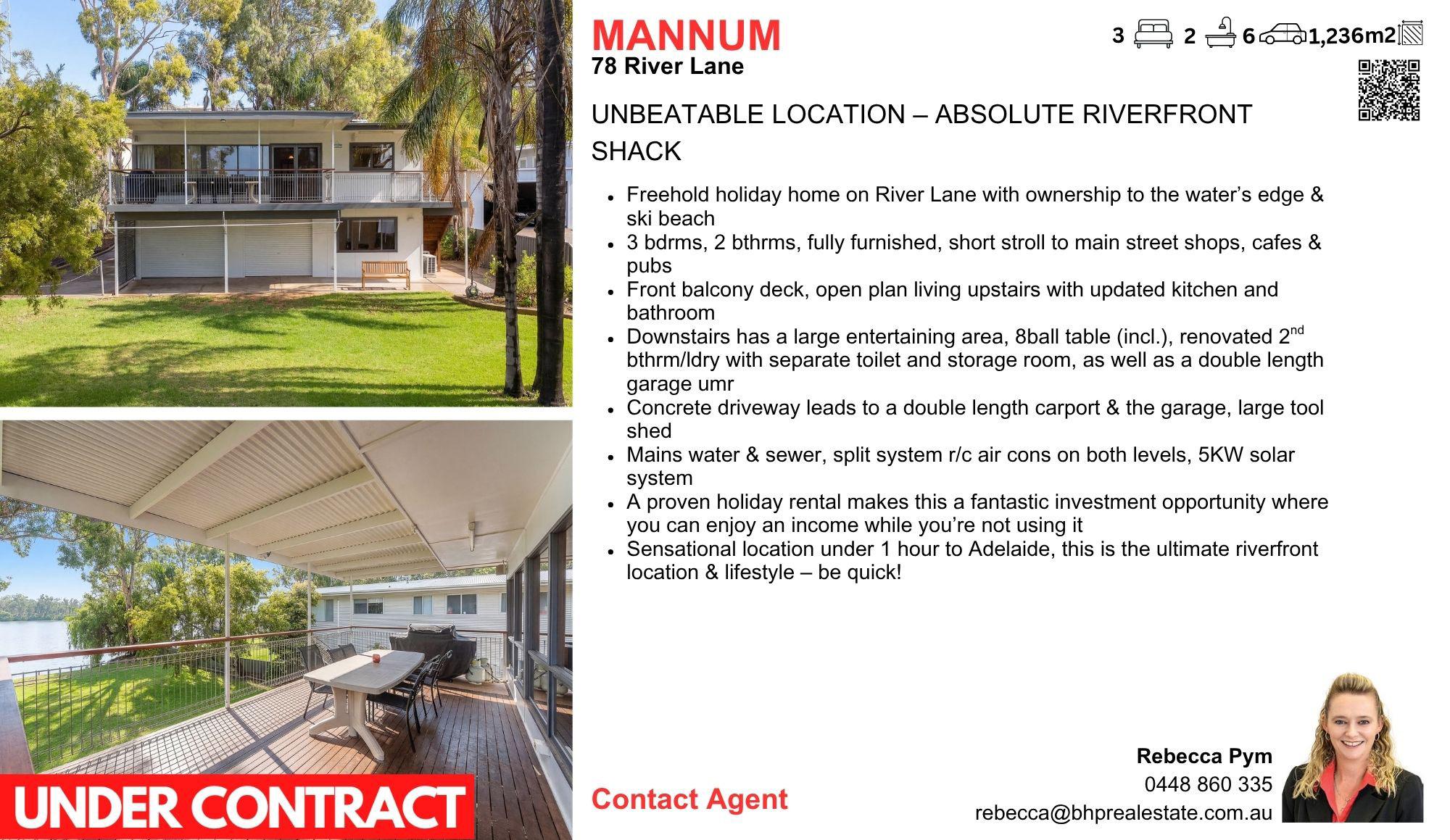 MANNUM
78 River Lane

3 2 6 1,236m2

UNBEATABLE LOCATION – ABSOLUTE RIVERFRONT SHACK

- Freehold holiday home on River Lane with ownership to the water's edge & ski beach
- 3 bdrms, 2 bthrms, fully furnished, short stroll to main street shops, cafes & pubs
- Front balcony deck, open plan living upstairs with updated kitchen and bathroom
- Downstairs has a large entertaining area, 8ball table (incl.), renovated 2$^{nd}$ bthrm/ldry with separate toilet and storage room, as well as a double length garage umr
- Concrete driveway leads to a double length carport & the garage, large tool shed
- Mains water & sewer, split system r/c air cons on both levels, 5KW solar system
- A proven holiday rental makes this a fantastic investment opportunity where you can enjoy an income while you're not using it
- Sensational location under 1 hour to Adelaide, this is the ultimate riverfront location & lifestyle – be quick!

UNDER CONTRACT

Contact Agent

Rebecca Pym
0448 860 335
rebecca@bhprealestate.com.au